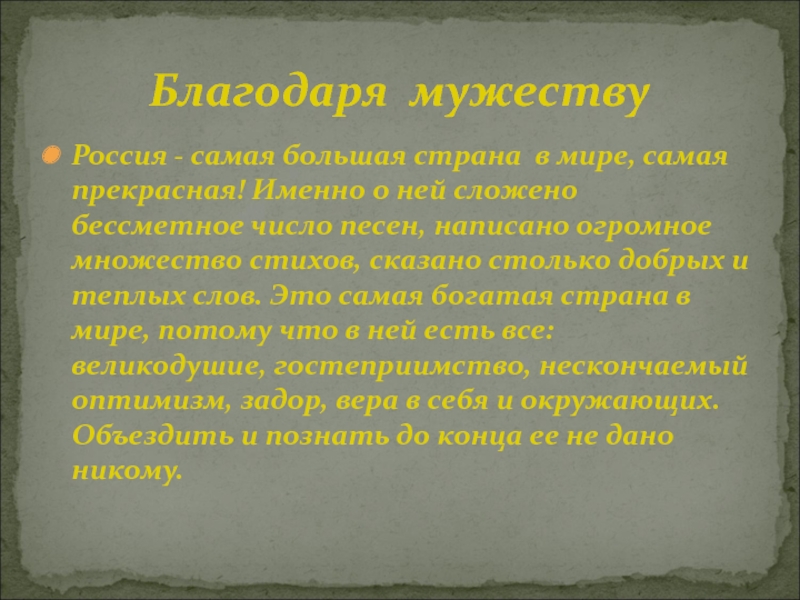 Благодаря мужеству

Россия - самая большая страна в мире, самая прекрасная! Именно о ней сложено бессметное число песен, написано огромное множество стихов, сказано столько добрых и теплых слов. Это самая богатая страна в мире, потому что в ней есть все: великодушие, гостеприимство, нескончаемый оптимизм, задор, вера в себя и окружающих. Объездить и познать до конца ее не дано никому.